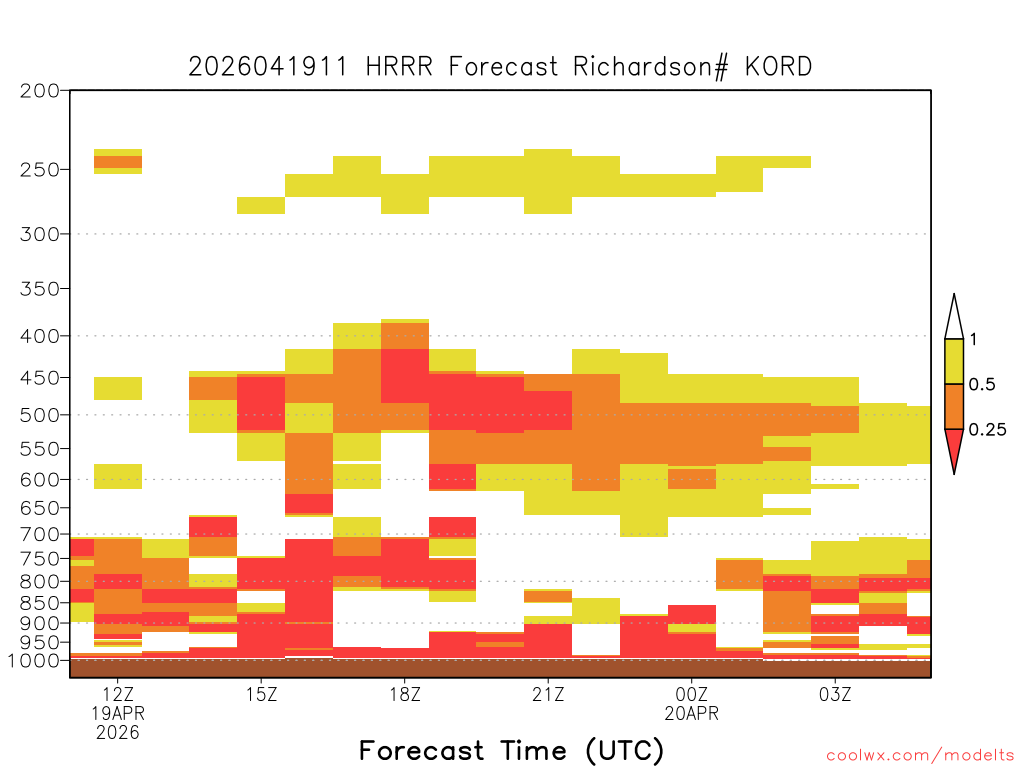 2026041911 HRRR Forecast Richardson# KORD

200
250
300
350
400
450
500
550
600
650
700
750
800
850
900
950
1000

1
0.5
0.25

12Z
19APR
2026
15Z
18Z
21Z
00Z
20APR
03Z

Forecast Time (UTC)

coolwx.com/modelts